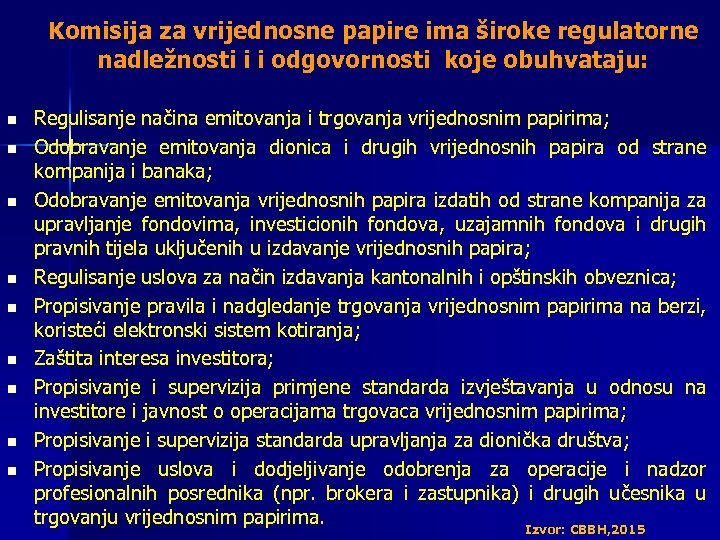 Komisija za vrijednosne papire ima široke regulatorne nadležnosti i i odgovornosti koje obuhvataju:

- Regulisanje načina emitovanja i trgovanja vrijednosnim papirima;
- Odobravanje emitovanja dionica i drugih vrijednosnih papira od strane kompanija i banaka;
- Odobravanje emitovanja vrijednosnih papira izdatih od strane kompanija za upravljanje fondovima, investicionih fondova, uzajamnih fondova i drugih pravnih tijela uključenih u izdavanje vrijednosnih papira;
- Regulisanje uslova za način izdavanja kantonalnih i opštinskih obveznica;
- Propisivanje pravila i nadgledanje trgovanja vrijednosnim papirima na berzi, koristeći elektronski sistem kotiranja;
- Zaštita interesa investitora;
- Propisivanje i supervizija primjene standarda izvještavanja u odnosu na investitore i javnost o operacijama trgovaca vrijednosnim papirima;
- Propisivanje i supervizija standarda upravljanja za dionička društva;
- Propisivanje uslova i dodjeljivanje odobrenja za operacije i nadzor profesionalnih posrednika (npr. brokera i zastupnika) i drugih učesnika u trgovanju vrijednosnim papirima.

Izvor: CBBH,2015